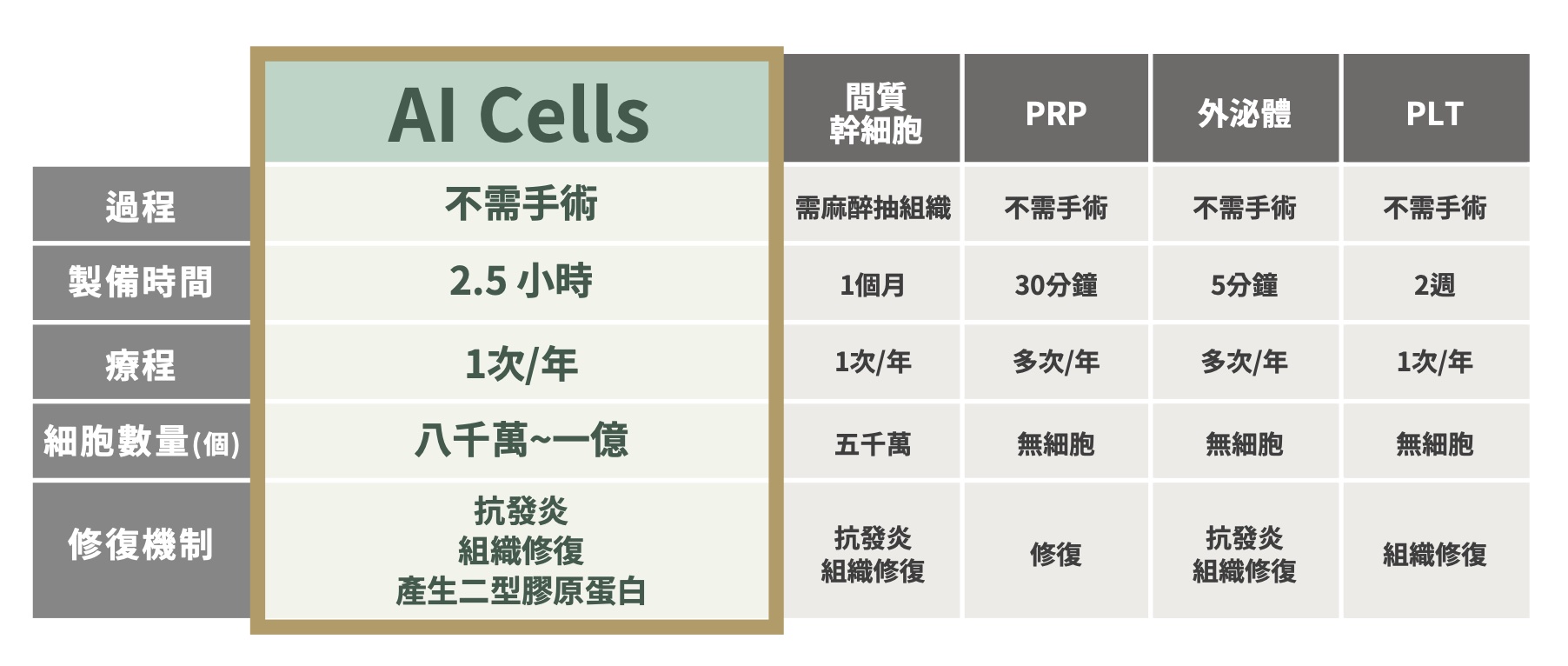 |  | AI Cells | 間質幹細胞 | PRP | 外泌體 | PLT |
|---|---|---|---|---|---|
| 過程 | 不需手術 | 需麻醉抽組織 | 不需手術 | 不需手術 | 不需手術 |
| 製備時間 | 2.5 小時 | 1個月 | 30分鐘 | 5分鐘 | 2週 |
| 療程 | 1次/年 | 1次/年 | 多次/年 | 多次/年 | 1次/年 |
| 細胞數量(個) | 八千萬~一億 | 五千萬 | 無細胞 | 無細胞 | 無細胞 |
| 修復機制 | 抗發炎 組織修復 產生二型膠原蛋白 | 抗發炎 組織修復 | 修復 | 抗發炎 組織修復 | 組織修復 |